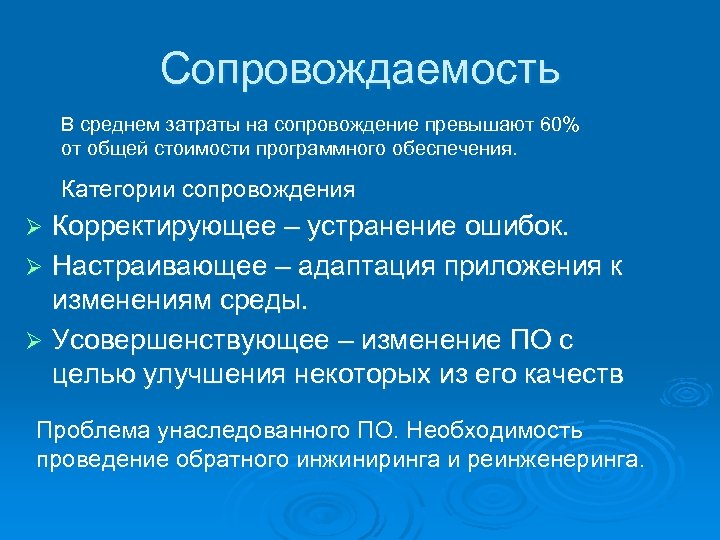 Сопровождаемость

В среднем затраты на сопровождение превышают 60% от общей стоимости программного обеспечения.

Категории сопровождения

➢ Корректирующее – устранение ошибок.
➢ Настраивающее – адаптация приложения к изменениям среды.
➢ Усовершенствующее – изменение ПО с целью улучшения некоторых из его качеств

Проблема унаследованного ПО. Необходимость проведение обратного инжиниринга и реинженеринга.